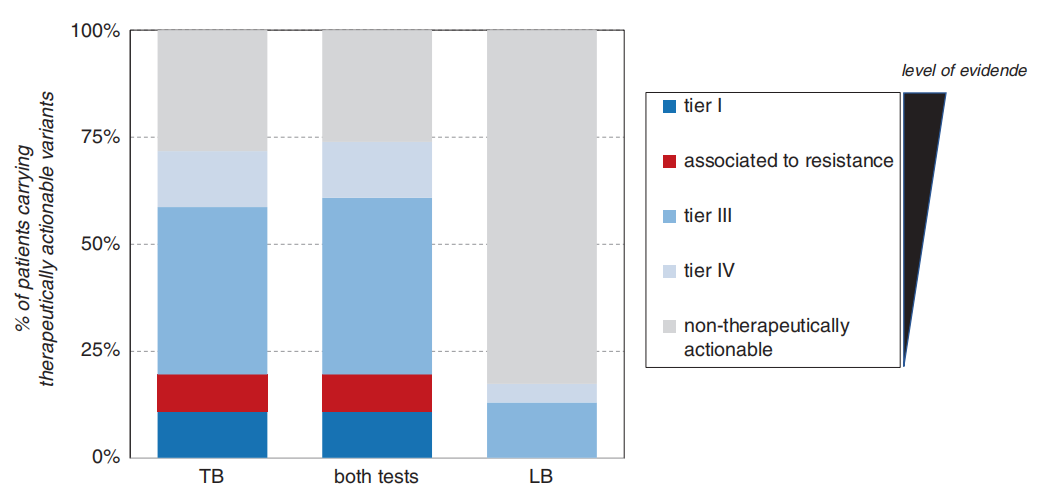 % of patients carrying therapeutically actionable variants

100%
75%
50%
25%
0%

TB
both tests
LB

tier I
associated to resistance
tier III
tier IV
non-therapeutically actionable

level of evidende